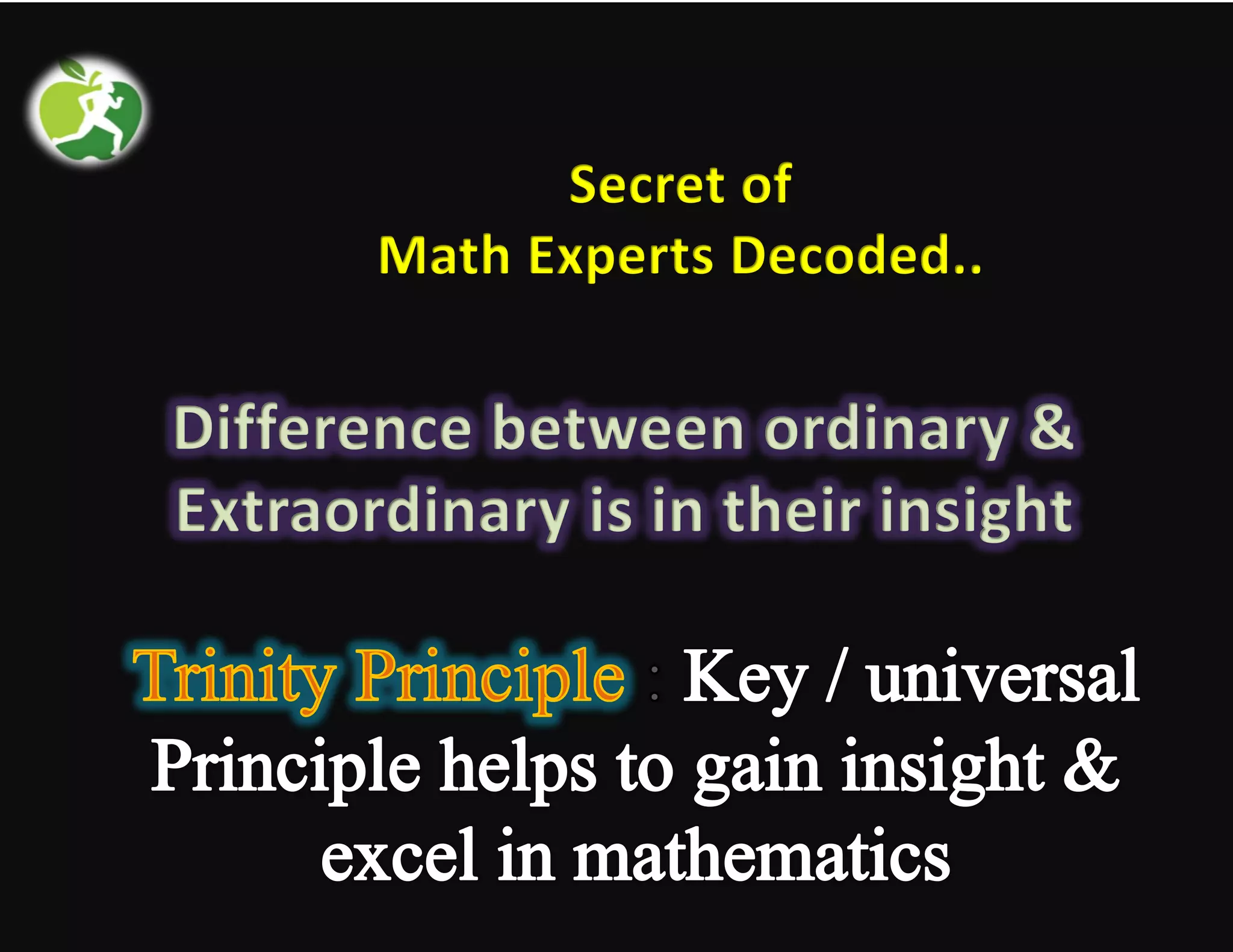 Secret of
Math Experts Decoded..

Difference between ordinary & Extraordinary is in their insight

Trinity Principle : Key / universal Principle helps to gain insight & excel in mathematics